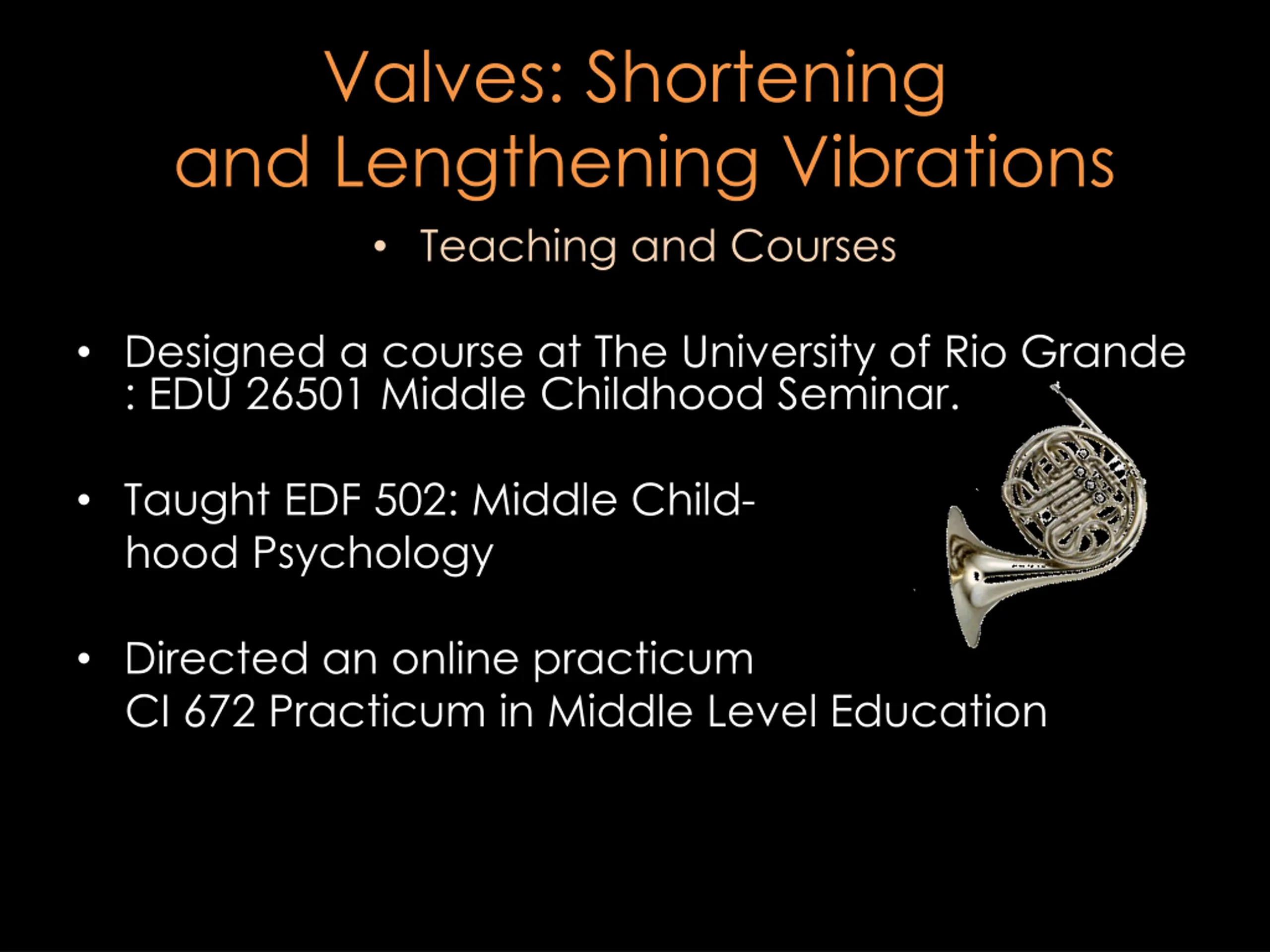 Valves: Shortening and Lengthening Vibrations

• Teaching and Courses

• Designed a course at The University of Rio Grande : EDU 26501 Middle Childhood Seminar.

• Taught EDF 502: Middle Childhood Psychology

• Directed an online practicum
CI 672 Practicum in Middle Level Education